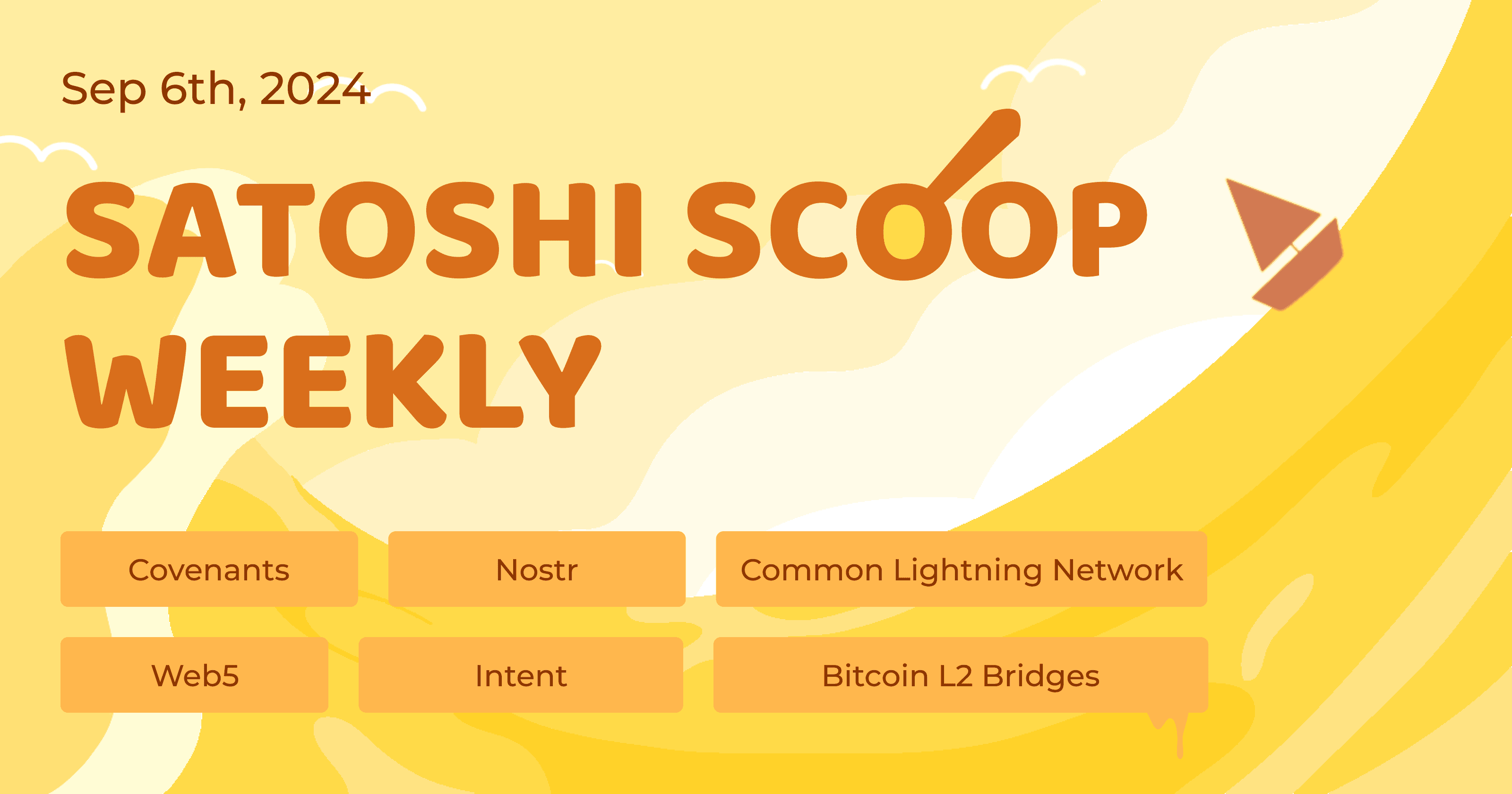 Sep 6th, 2024

SATOSHI SCOOP WEEKLY

Covenants

Nostr

Common Lightning Network

Web5

Intent

Bitcoin L2 Bridges